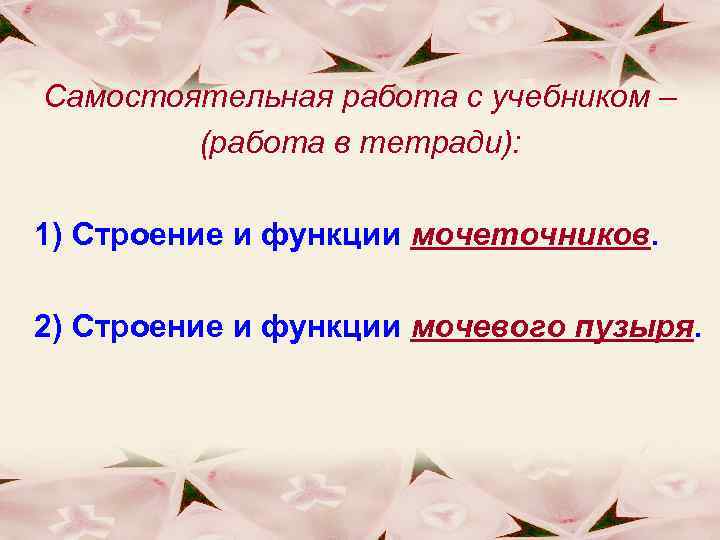 Самостоятельная работа с учебником – (работа в тетради):

1) Строение и функции мочеточников.

2) Строение и функции мочевого пузыря.